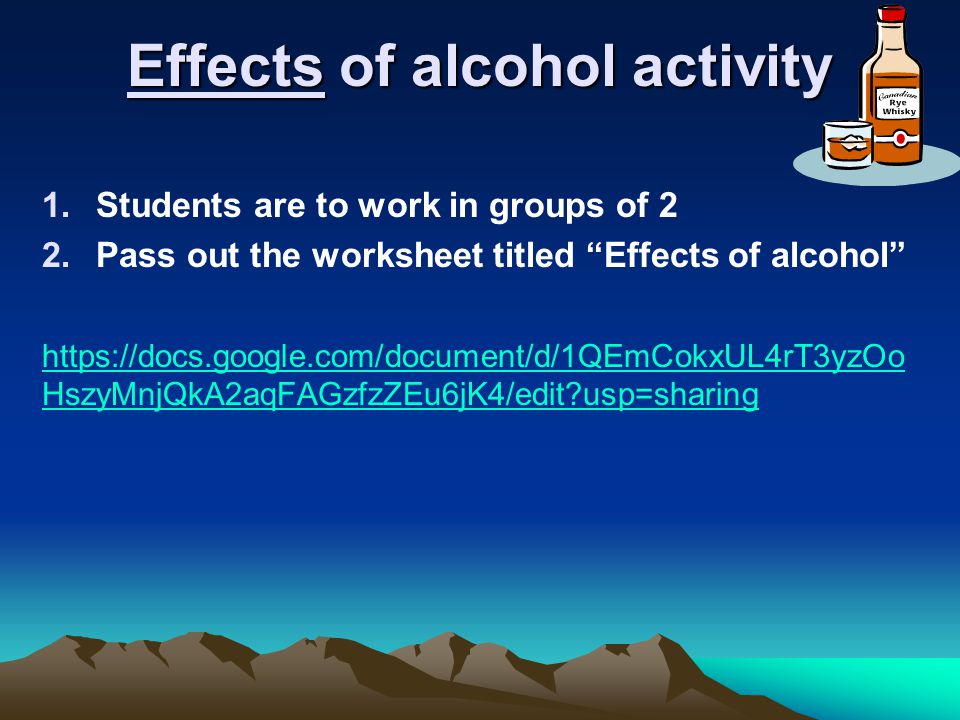 Effects of alcohol activity

Canadian Rye Whisky

1. Students are to work in groups of 2
2. Pass out the worksheet titled “Effects of alcohol”

https://docs.google.com/document/d/1QEmCokxUL4rT3yzOoHszyMnjQkA2aqFAGzfzZEu6jK4/edit?usp=sharing